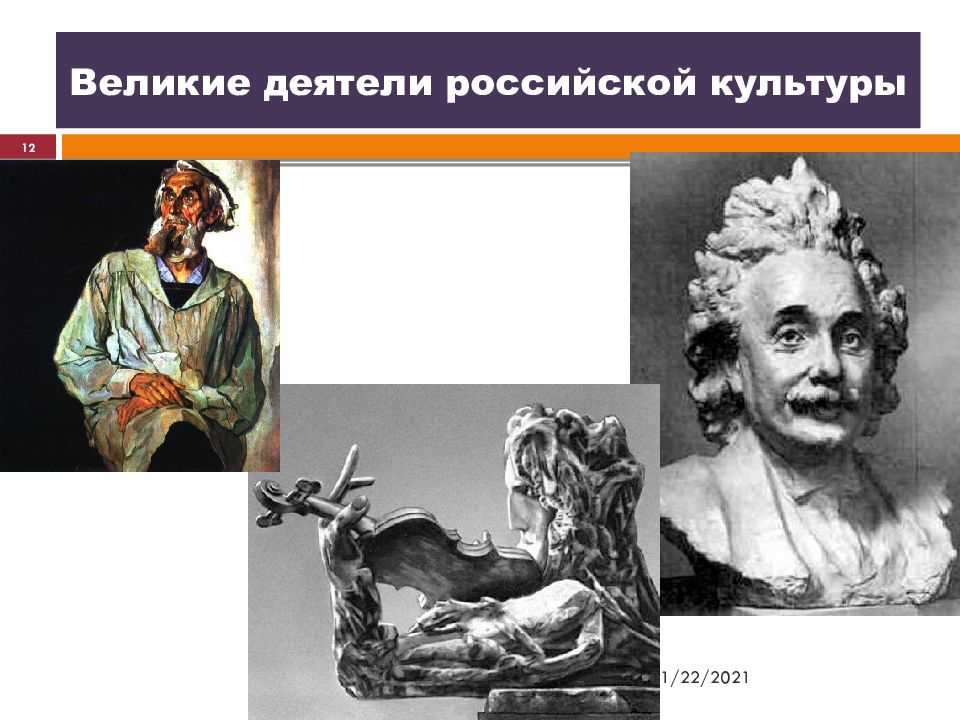 Великие деятели российской культуры

12

1/22/2021